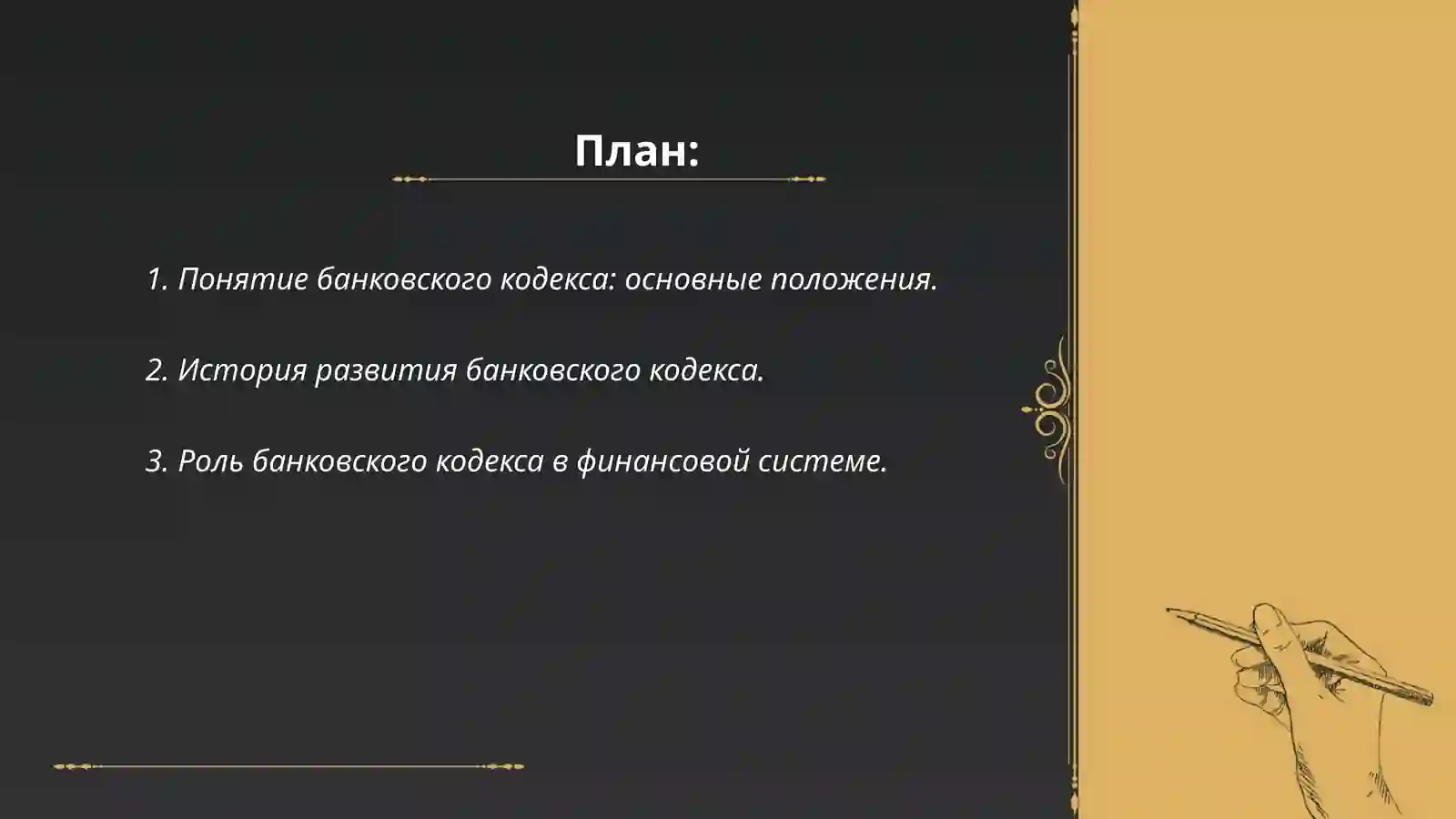 План:

1. Понятие банковского кодекса: основные положения.

2. История развития банковского кодекса.

3. Роль банковского кодекса в финансовой системе.